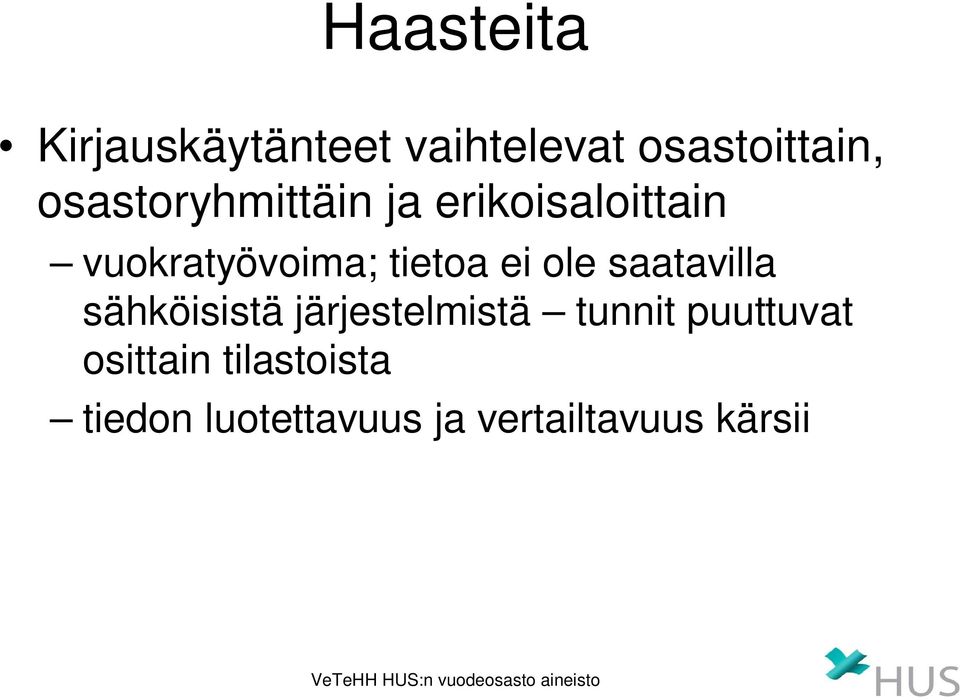 Haasteita

• Kirjauskäytänteet vaihtelevat osastoittain, osastoryhmittäin ja erikoisaloittain

– vuokratyövoima; tietoa ei ole saatavilla sähköisistä järjestelmistä – tunnit puuttuvat osittain tilastoista

– tiedon luotettavuus ja vertailtavuus kärsii

VeTeHH HUS:n vuodeosasto aineisto

HUS